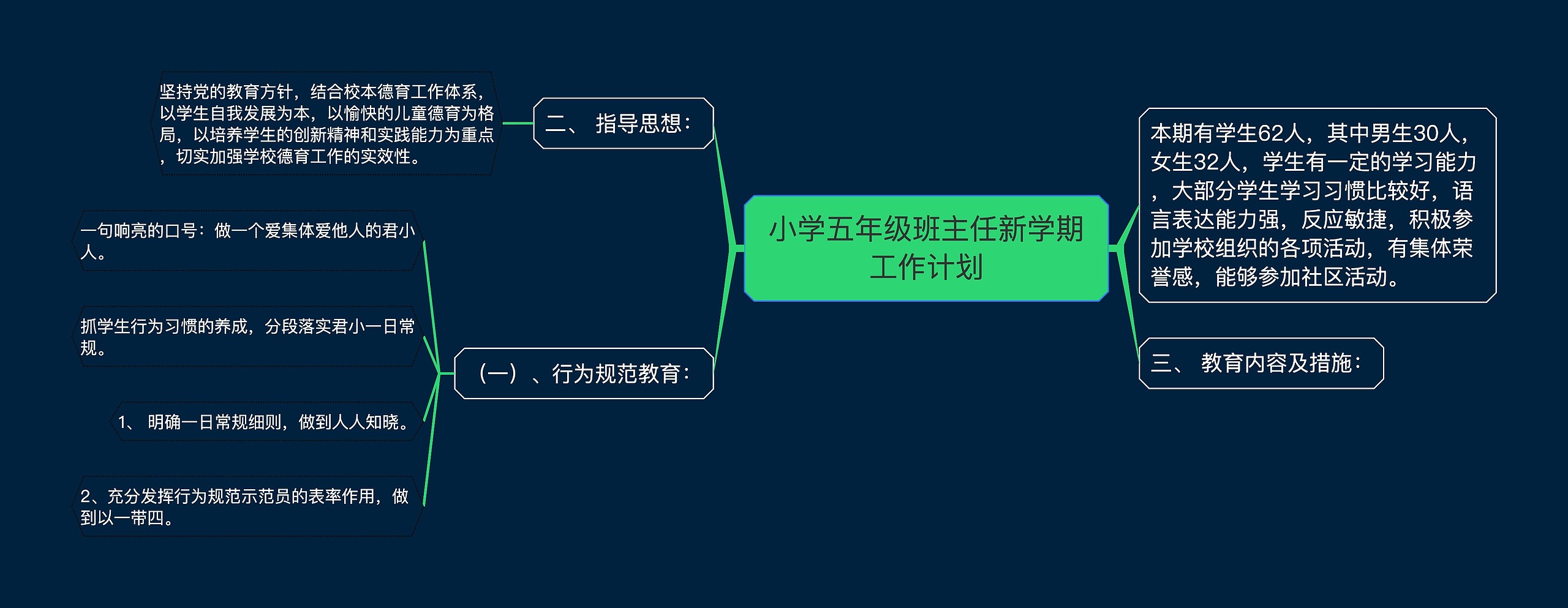 小学五年级班主任新学期工作计划

本期有学生62人，其中男生30人，女生32人，学生有一定的学习能力，大部分学生学习习惯比较好，语言表达能力强，反应敏捷，积极参加学校组织的各项活动，有集体荣誉感，能够参加社区活动。

三、 教育内容及措施：

二、 指导思想：

坚持党的教育方针，结合校本德育工作体系，以学生自我发展为本，以愉快的儿童德育为格局，以培养学生的创新精神和实践能力为重点，切实加强学校德育工作的实效性。

（一）、行为规范教育：

一句响亮的口号：做一个爱集体爱他人的君小人。

抓学生行为习惯的养成，分段落实君小一日常规。

1、 明确一日常规细则，做到人人知晓。

2、充分发挥行为规范示范员的表率作用，做到以一带四。